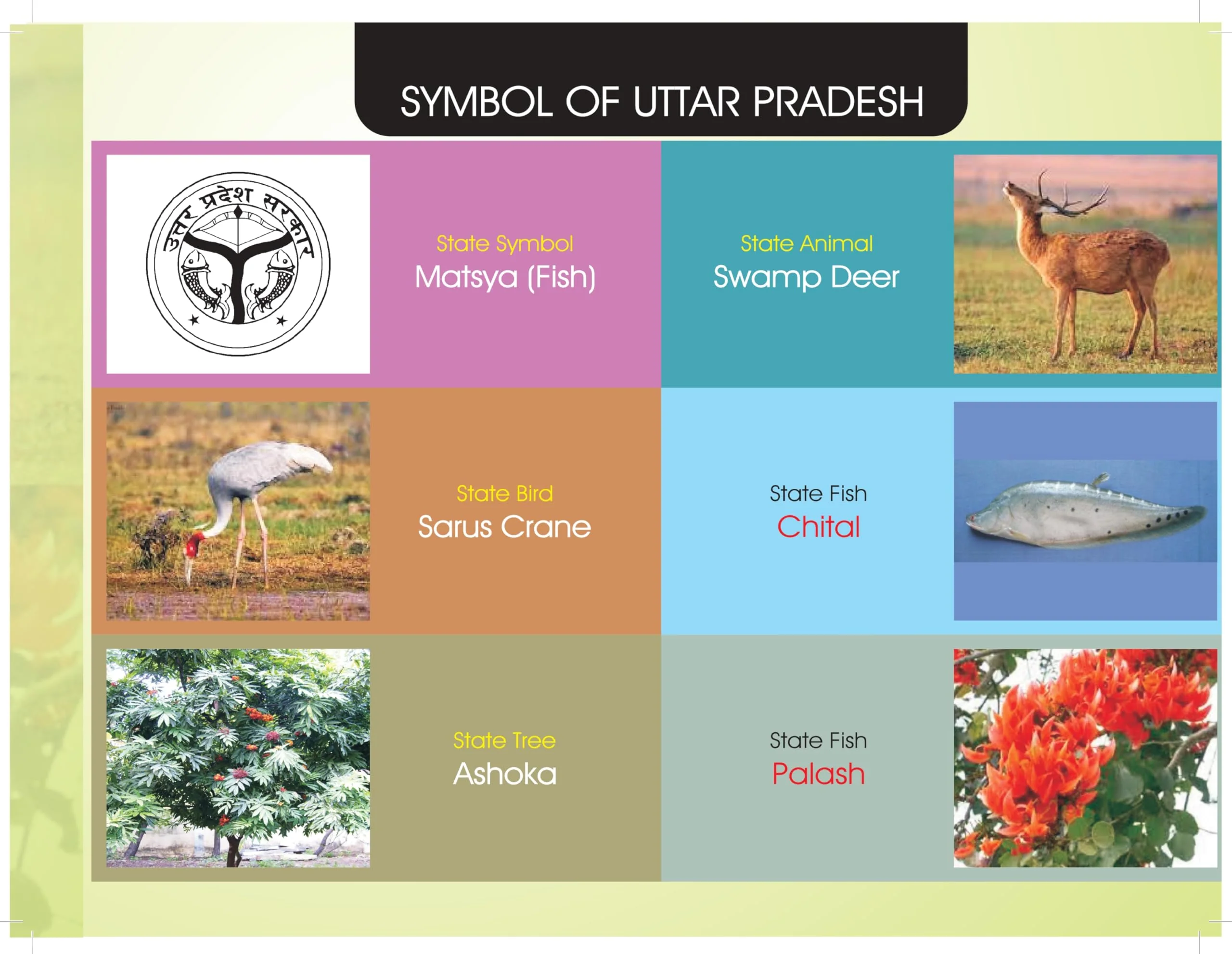 SYMBOL OF UTTAR PRADESH

उत्तर प्रदेश सरकार

State Symbol
Matsya (Fish)

State Animal
Swamp Deer

State Bird
Sarus Crane

State Fish
Chital

State Tree
Ashoka

State Fish
Palash